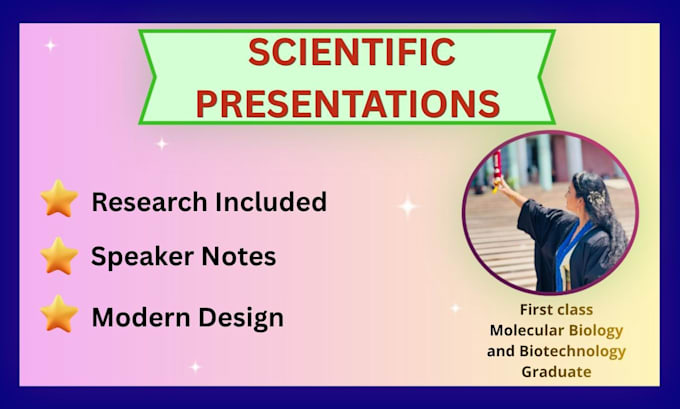 SCIENTIFIC PRESENTATIONS

Research Included

Speaker Notes

Modern Design

First class Molecular Biology and Biotechnology Graduate